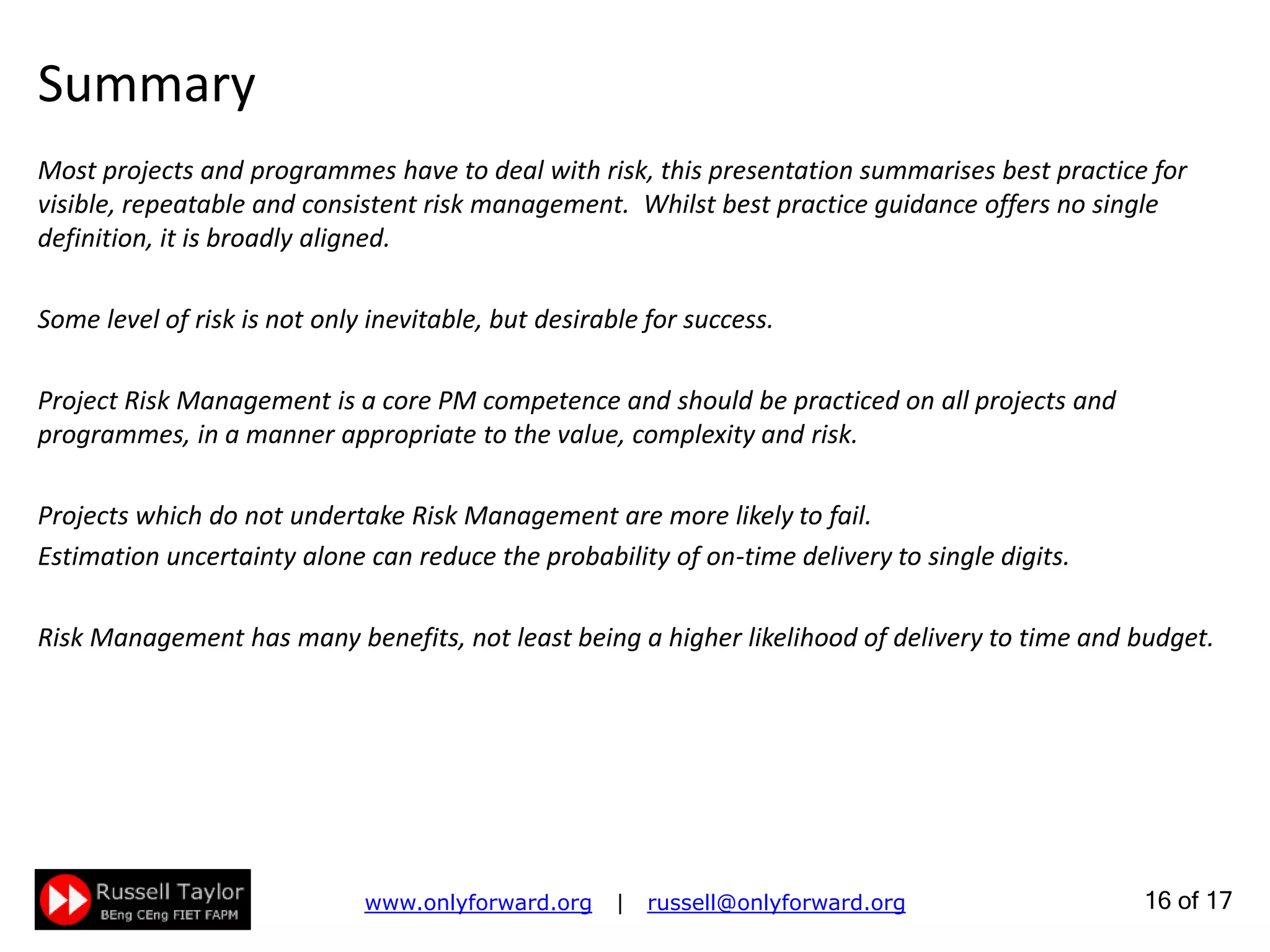 Summary

Most projects and programmes have to deal with risk, this presentation summarises best practice for visible, repeatable and consistent risk management. Whilst best practice guidance offers no single definition, it is broadly aligned.

Some level of risk is not only inevitable, but desirable for success.

Project Risk Management is a core PM competence and should be practiced on all projects and programmes, in a manner appropriate to the value, complexity and risk.

Projects which do not undertake Risk Management are more likely to fail.
Estimation uncertainty alone can reduce the probability of on-time delivery to single digits.

Risk Management has many benefits, not least being a higher likelihood of delivery to time and budget.

Russell Taylor
BEng CEng FIET FAPM

www.onlyforward.org | russell@onlyforward.org

16 of 17